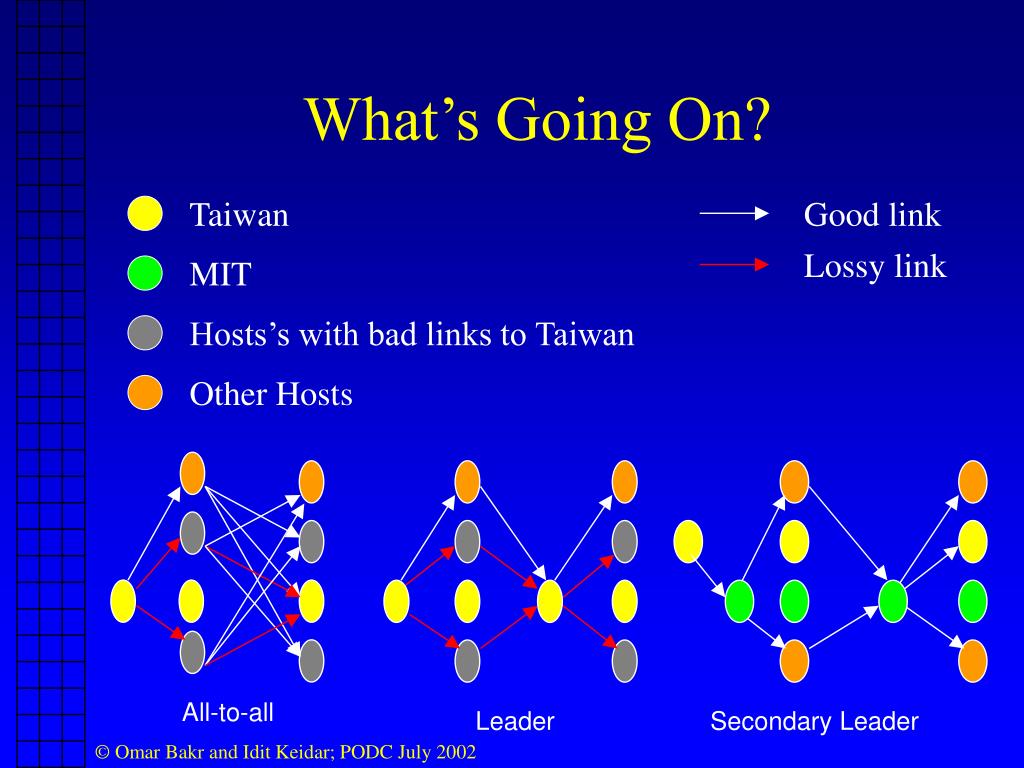 What’s Going On?

Taiwan

MIT

Hosts’s with bad links to Taiwan

Other Hosts

Good link

Lossy link

All-to-all

Leader

Secondary Leader

© Omar Bakr and Idit Keidar; PODC July 2002